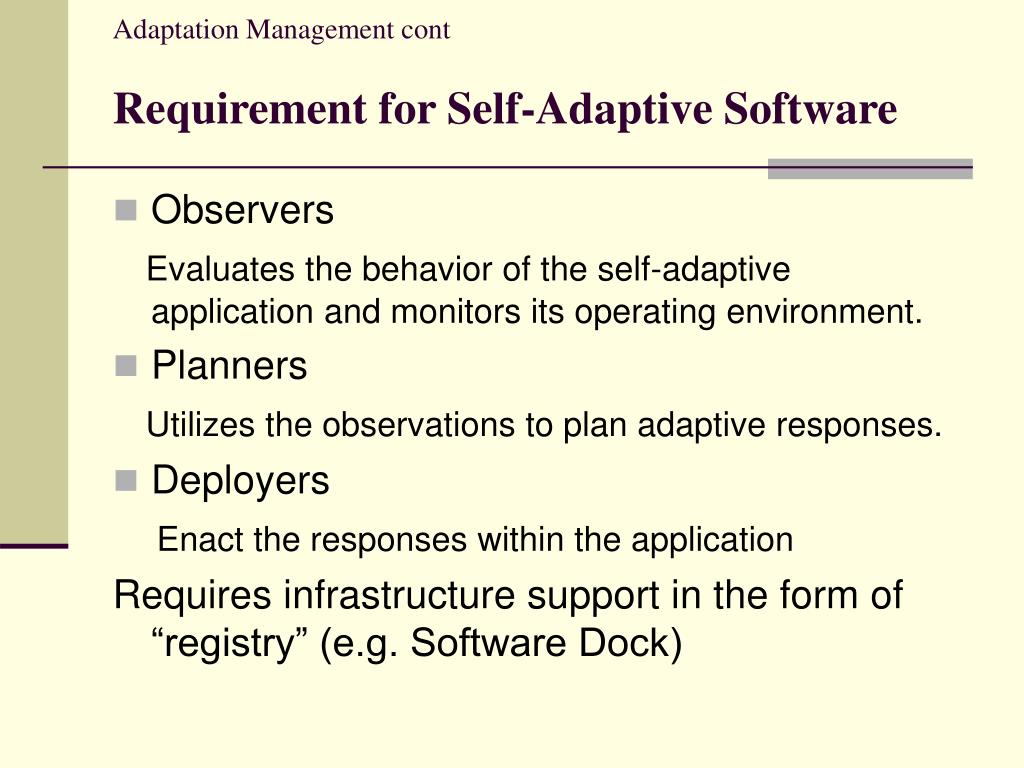 Adaptation Management cont

Requirement for Self-Adaptive Software

Observers

Evaluates the behavior of the self-adaptive application and monitors its operating environment.

Planners

Utilizes the observations to plan adaptive responses.

Deployers

Enact the responses within the application

Requires infrastructure support in the form of “registry” (e.g. Software Dock)